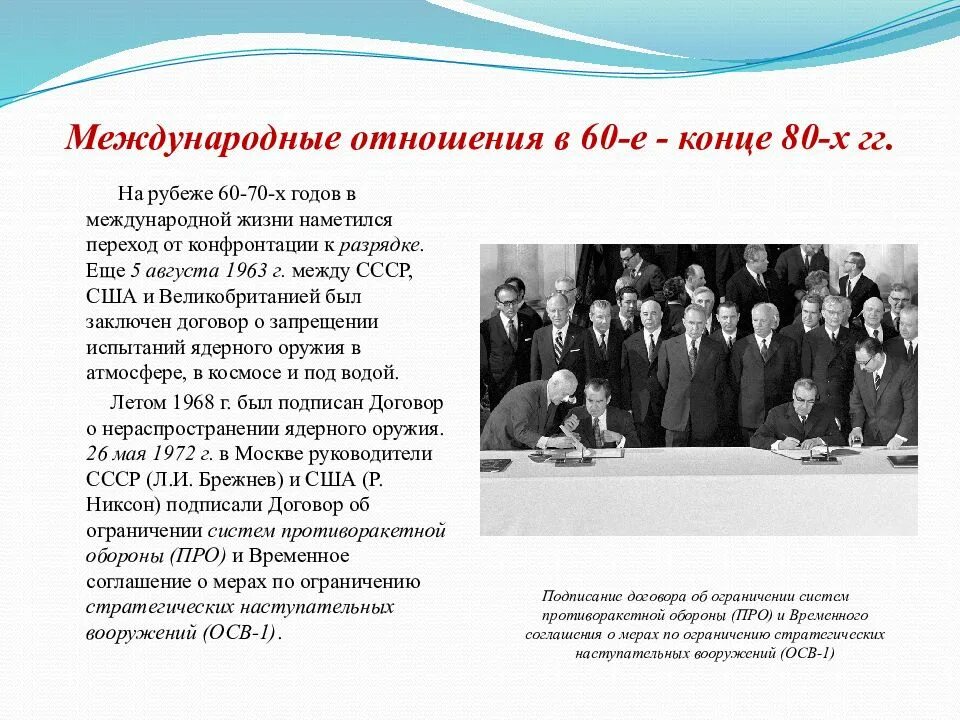 Международные отношения в 60-е - конце 80-х гг.

На рубеже 60-70-х годов в международной жизни наметился переход от конфронтации к разрядке. Еще 5 августа 1963 г. между СССР, США и Великобританией был заключен договор о запрещении испытаний ядерного оружия в атмосфере, в космосе и под водой.

Летом 1968 г. был подписан Договор о нераспространении ядерного оружия. 26 мая 1972 г. в Москве руководители СССР (Л.И. Брежнев) и США (Р. Никсон) подписали Договор об ограничении систем противоракетной обороны (ПРО) и Временное соглашение о мерах по ограничению стратегических наступательных вооружений (ОСВ-1).

Подписание договора об ограничении систем противоракетной обороны (ПРО) и Временного соглашения о мерах по ограничению стратегических наступательных вооружений (ОСВ-1)